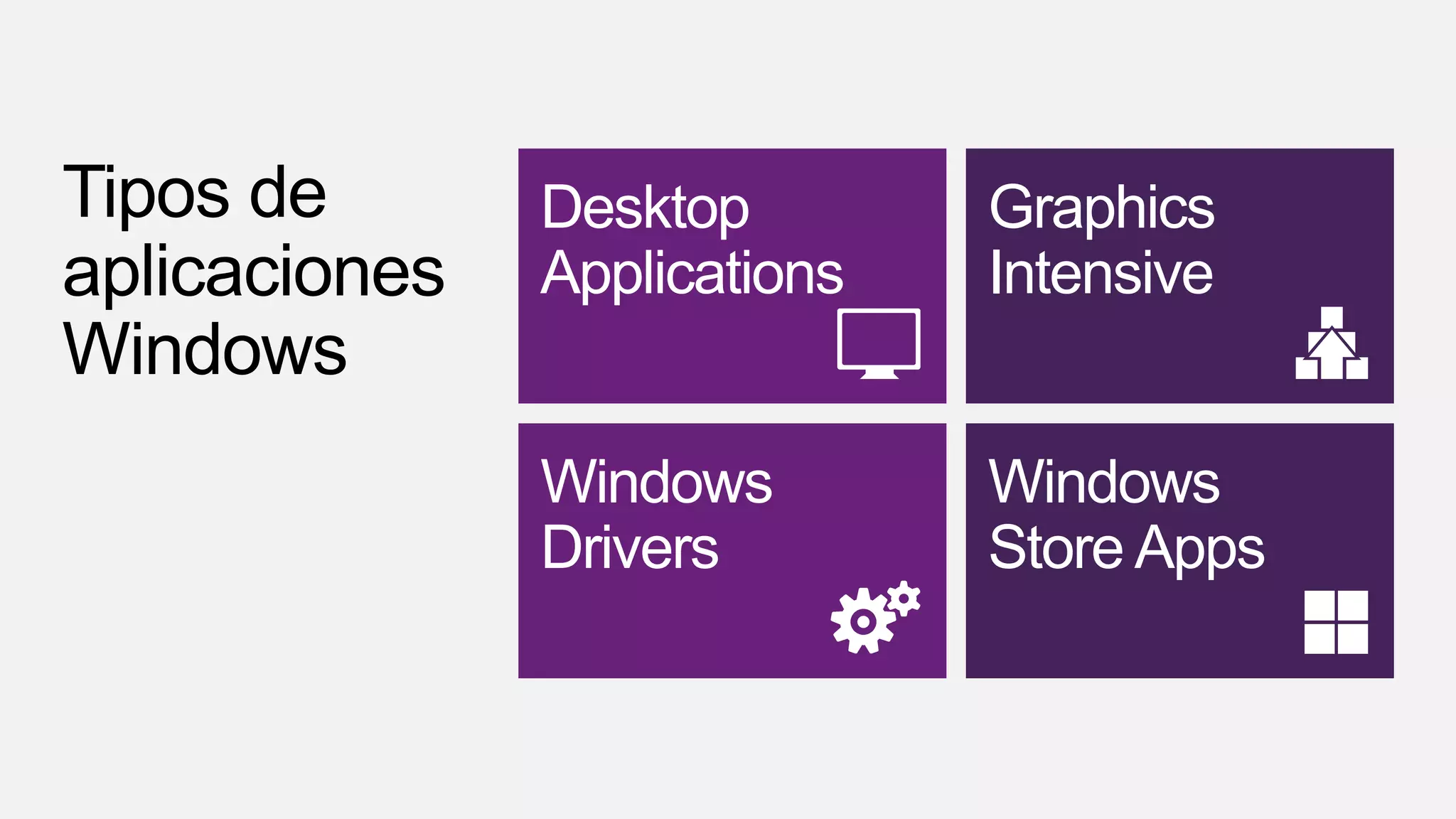 Tipos de aplicaciones Windows

Desktop Applications

Graphics Intensive

Windows Drivers

Windows Store Apps